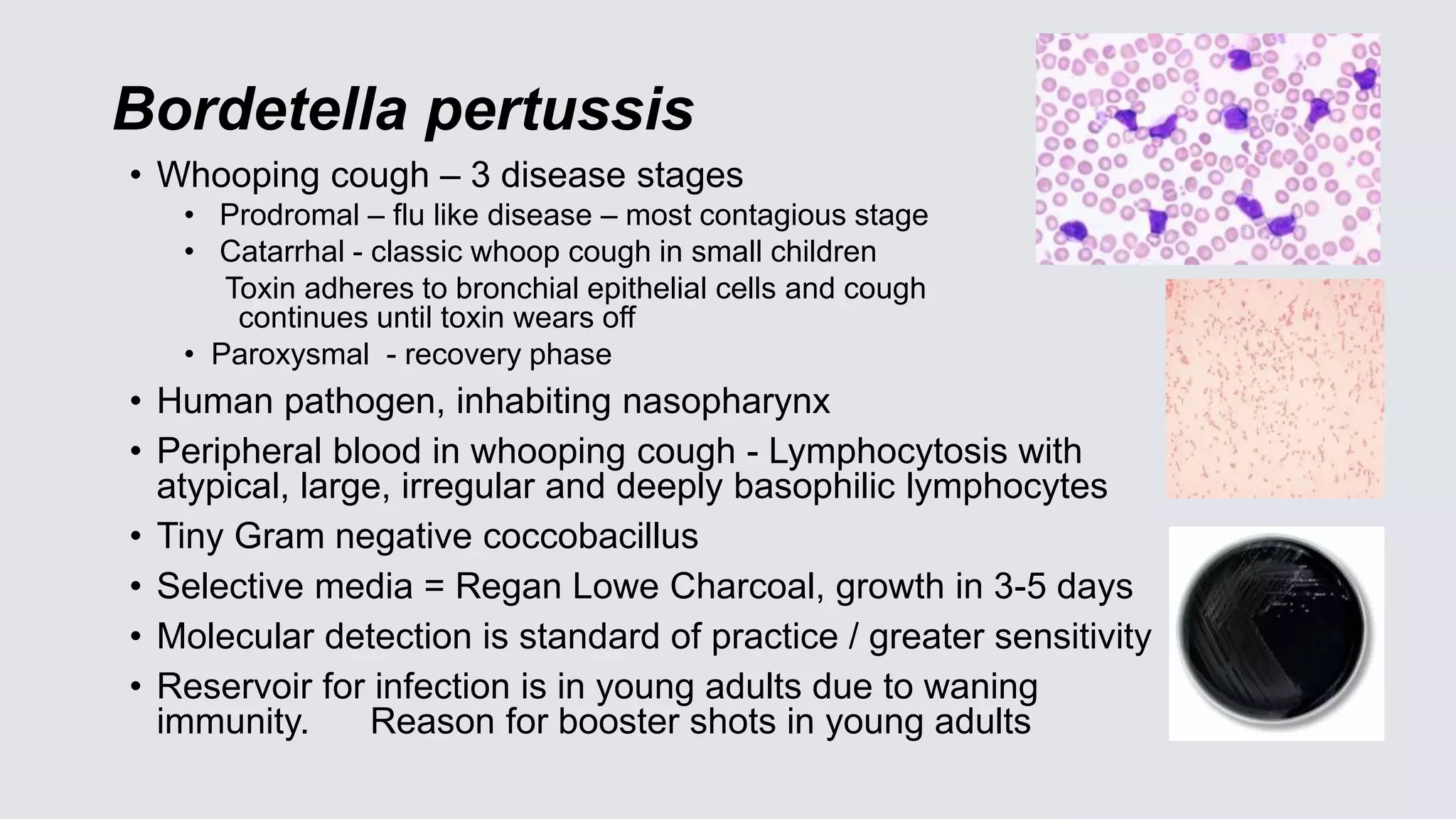 Bordetella pertussis

• Whooping cough – 3 disease stages
  • Prodromal – flu like disease – most contagious stage
  • Catarrhal - classic whoop cough in small children
    Toxin adheres to bronchial epithelial cells and cough continues until toxin wears off
  • Paroxysmal - recovery phase
• Human pathogen, inhabiting nasopharynx
• Peripheral blood in whooping cough - Lymphocytosis with atypical, large, irregular and deeply basophilic lymphocytes
• Tiny Gram negative coccobacillus
• Selective media = Regan Lowe Charcoal, growth in 3-5 days
• Molecular detection is standard of practice / greater sensitivity
• Reservoir for infection is in young adults due to waning immunity. Reason for booster shots in young adults